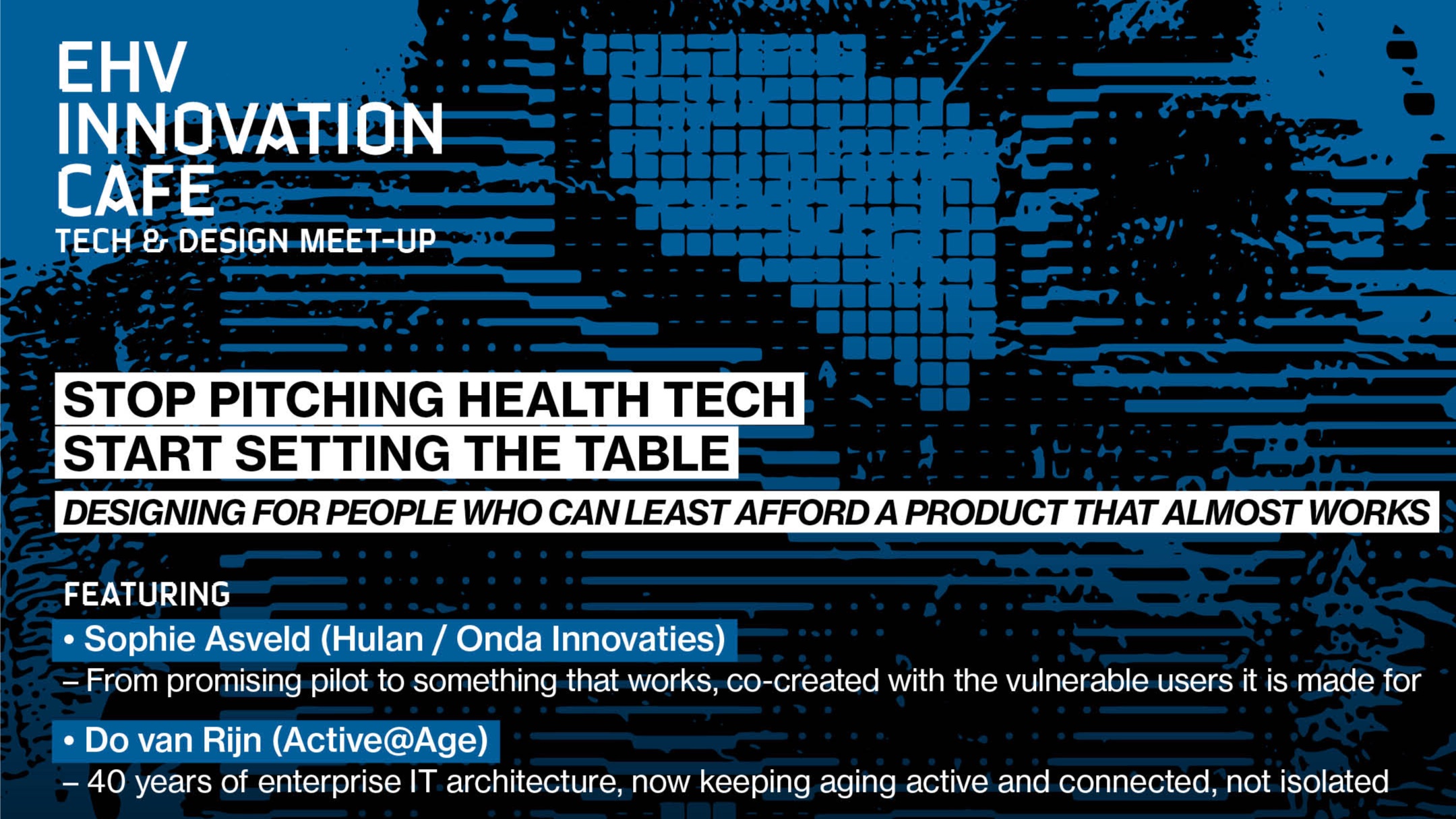 EHV
INNOVATION
CAFE
TECH & DESIGN MEET-UP

STOP PITCHING HEALTH TECH
START SETTING THE TABLE

DESIGNING FOR PEOPLE WHO CAN LEAST AFFORD A PRODUCT THAT ALMOST WORKS

FEATURING
• Sophie Asveld (Hulan / Onda Innovaties)
– From promising pilot to something that works, co-created with the vulnerable users it is made for

• Do van Rijn (Active@Age)
– 40 years of enterprise IT architecture, now keeping aging active and connected, not isolated